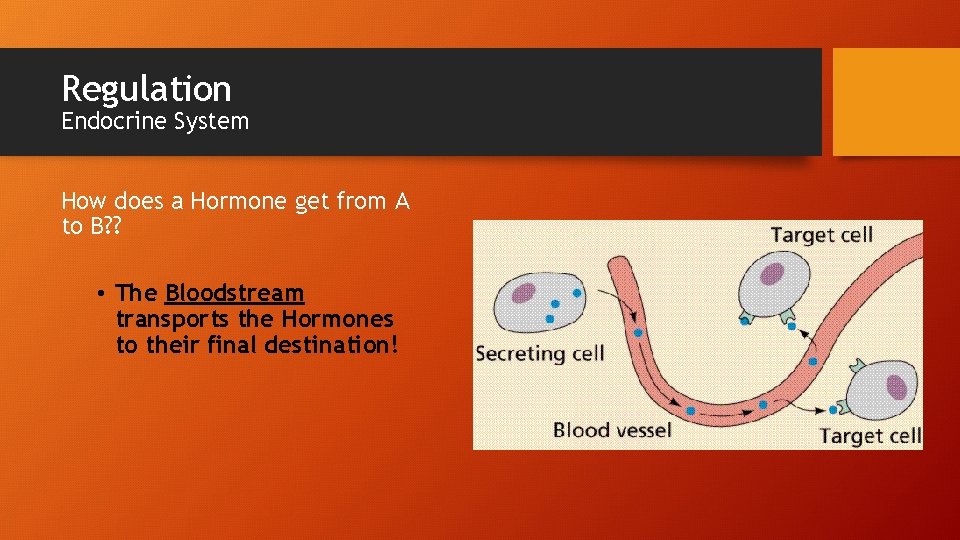 Regulation
Endocrine System

How does a Hormone get from A to B??

• The Bloodstream transports the Hormones to their final destination!

Target cell
Secreting cell
Blood vessel
Target cell